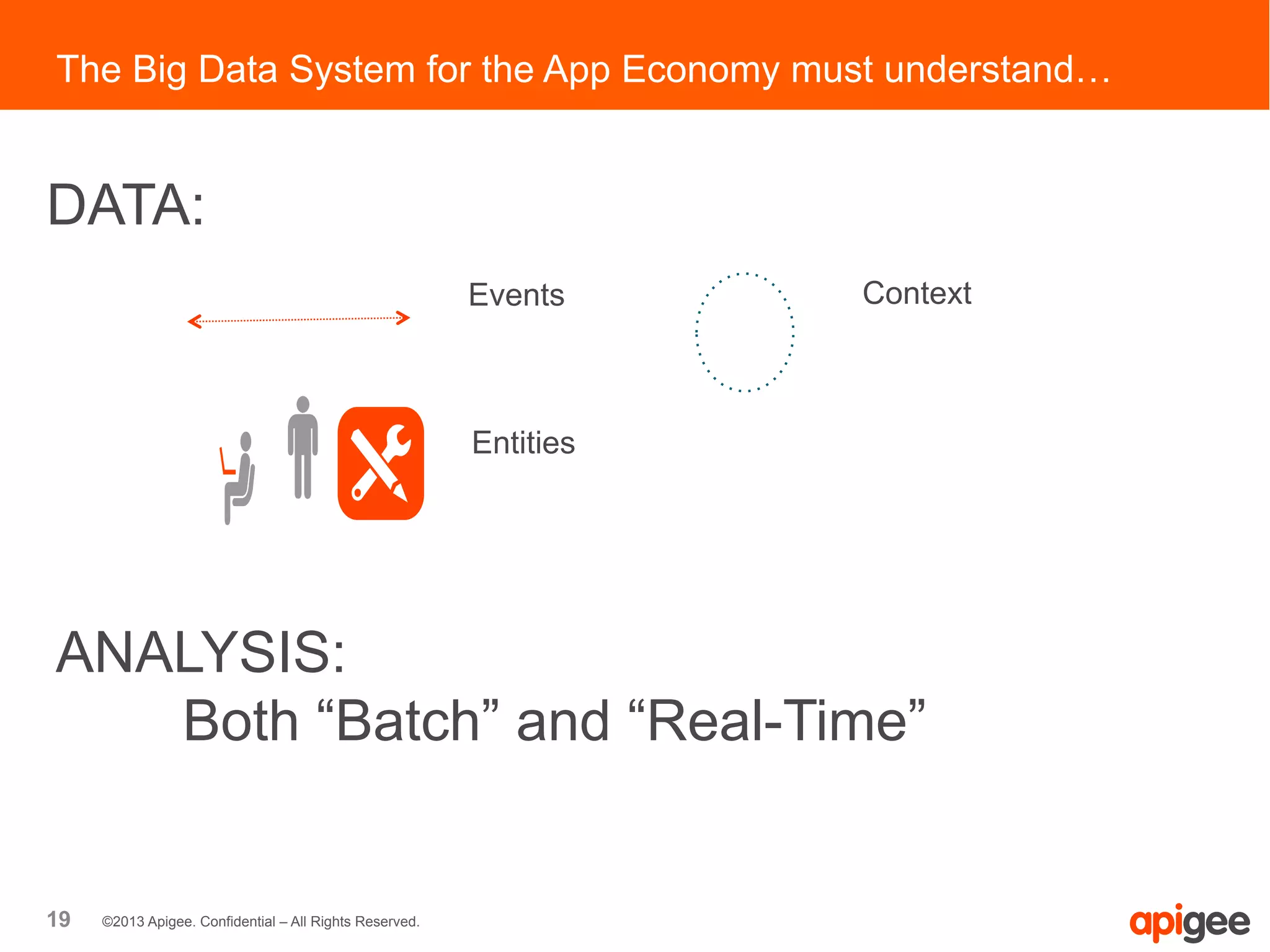 The Big Data System for the App Economy must understand…

DATA:

Events

Context

Entities

ANALYSIS:

Both “Batch” and “Real-Time”

19 ©2013 Apigee. Confidential – All Rights Reserved.

apigee